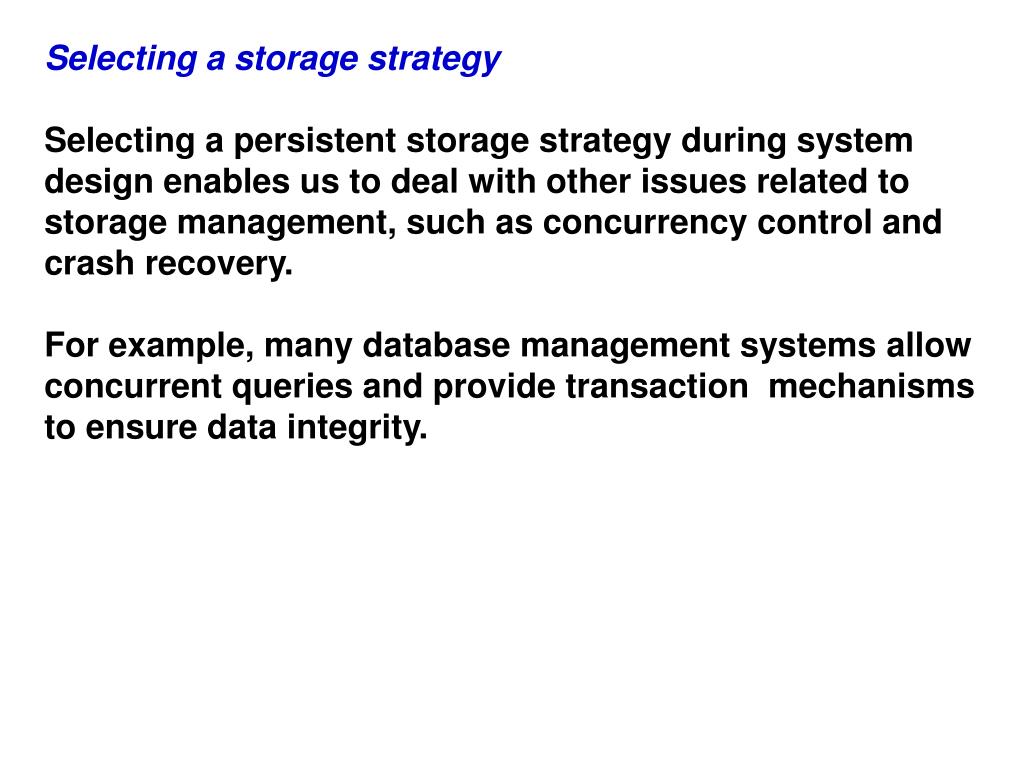 Selecting a storage strategy

Selecting a persistent storage strategy during system design enables us to deal with other issues related to storage management, such as concurrency control and crash recovery.

For example, many database management systems allow concurrent queries and provide transaction  mechanisms to ensure data integrity.